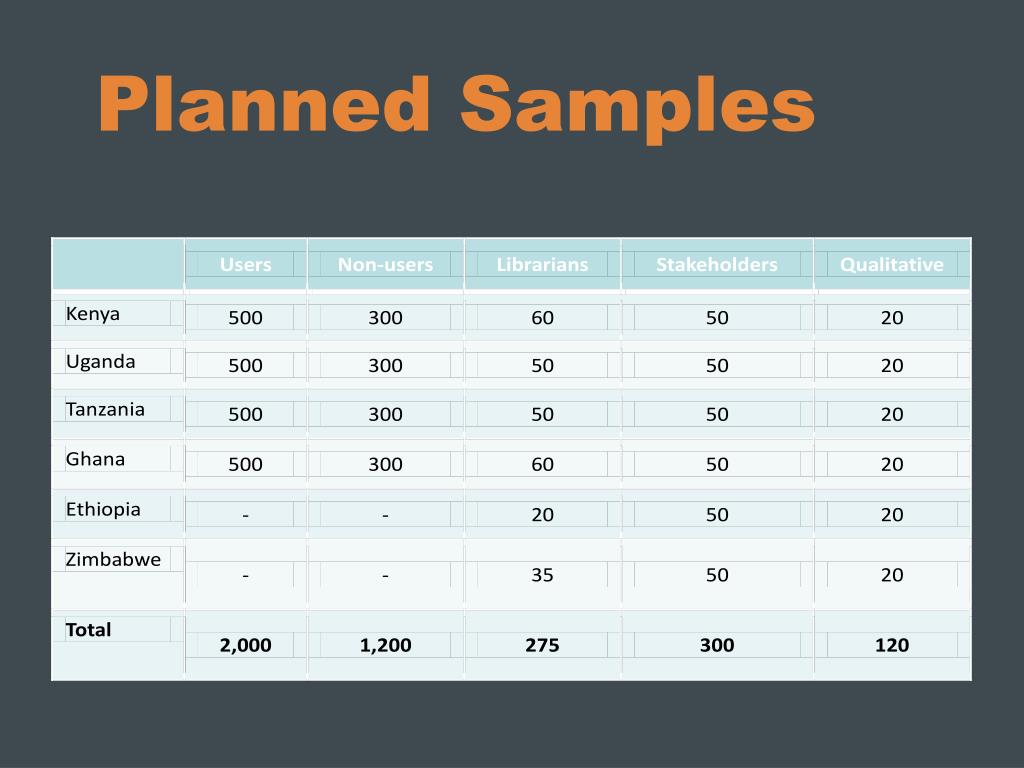 Planned Samples

| | Users | Non-users | Librarians | Stakeholders | Qualitative |
|---|---|---|---|---|---|
| Kenya | 500 | 300 | 60 | 50 | 20 |
| Uganda | 500 | 300 | 50 | 50 | 20 |
| Tanzania | 500 | 300 | 50 | 50 | 20 |
| Ghana | 500 | 300 | 60 | 50 | 20 |
| Ethiopia | - | - | 20 | 50 | 20 |
| Zimbabwe | - | - | 35 | 50 | 20 |
| **Total** | **2,000** | **1,200** | **275** | **300** | **120** |